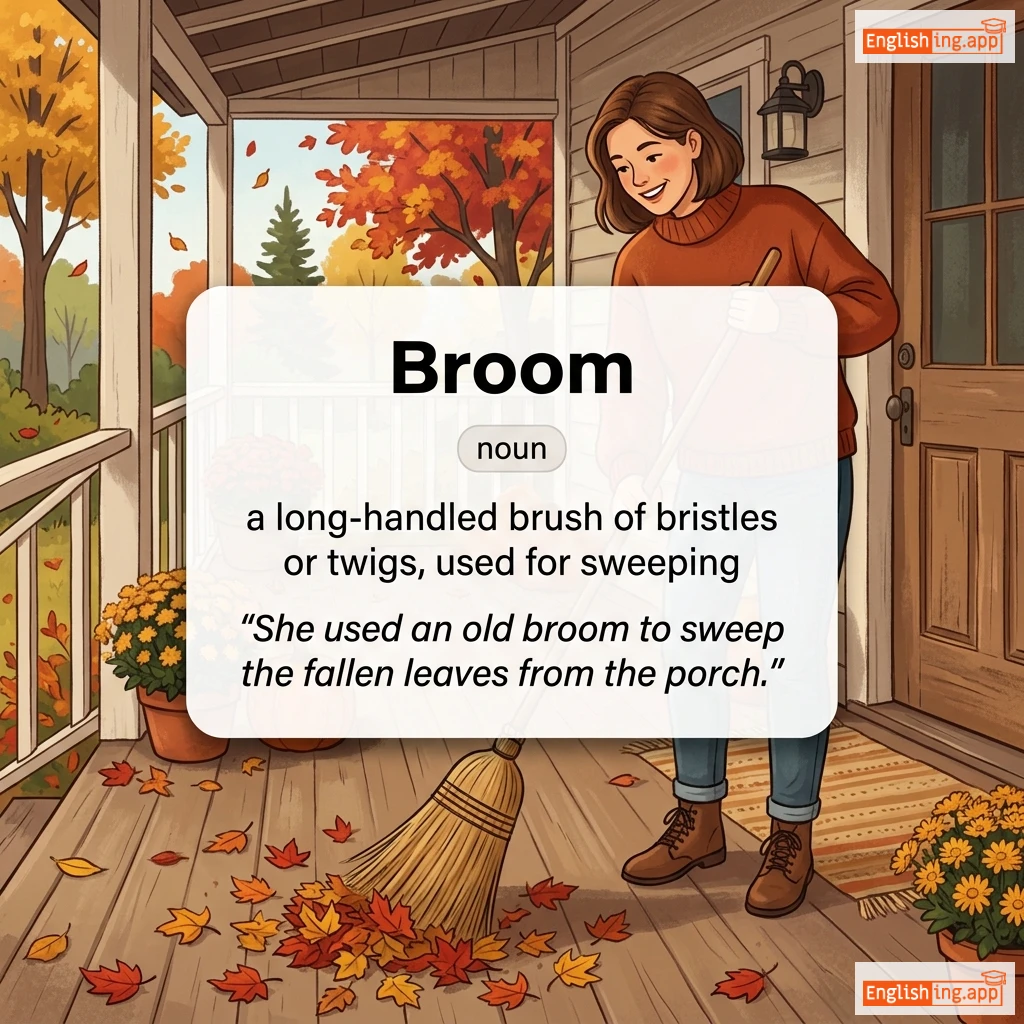 Englishing.app

Broom

noun

a long-handled brush of bristles or twigs, used for sweeping

“She used an old broom to sweep the fallen leaves from the porch.”

Englishing.app